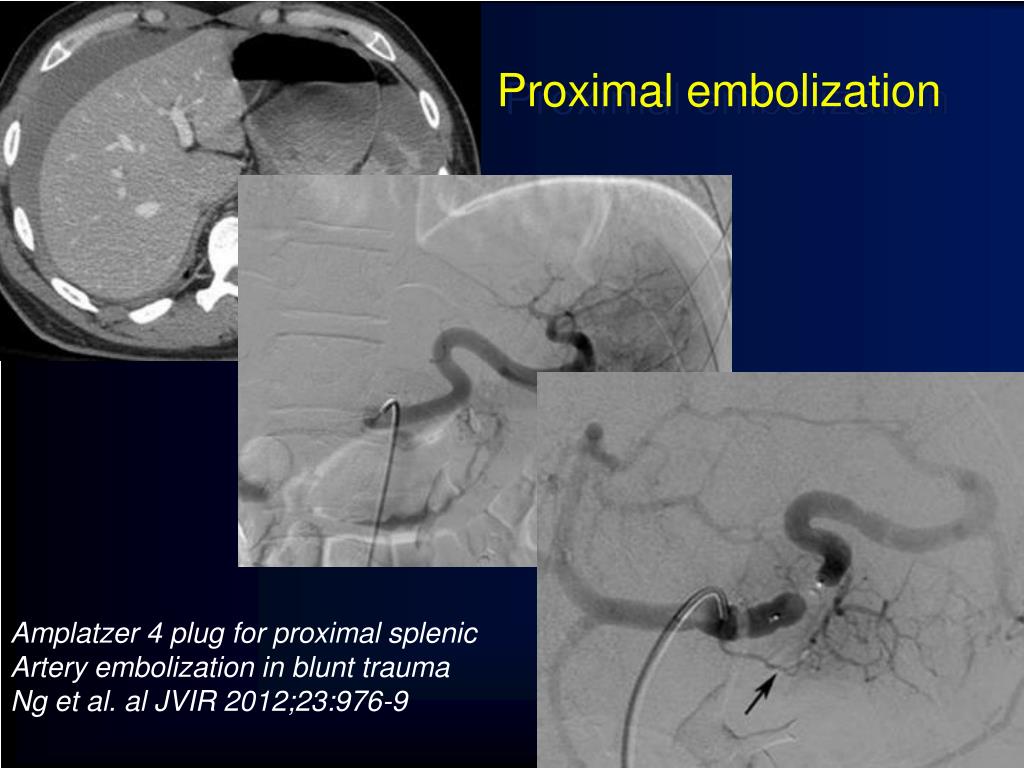 Proximal embolization

Amplatzer 4 plug for proximal splenic Artery embolization in blunt trauma Ng et al. al JVIR 2012;23:976-9